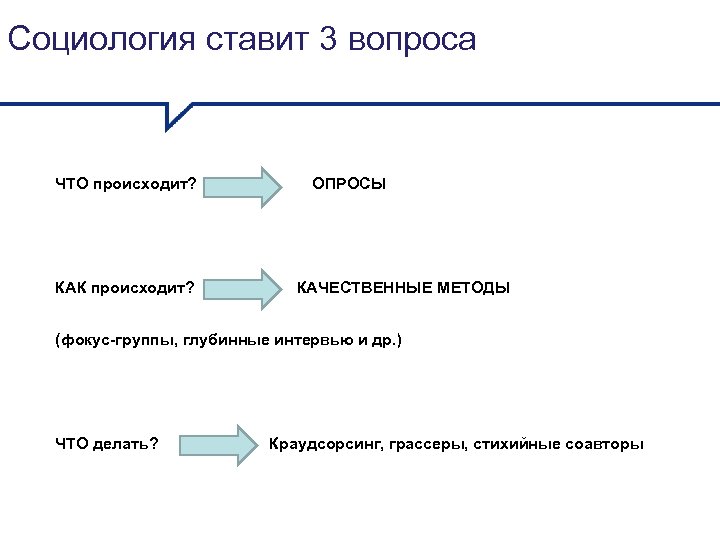 Социология ставит 3 вопроса

ЧТО происходит? ОПРОСЫ

КАК происходит? КАЧЕСТВЕННЫЕ МЕТОДЫ

(фокус-группы, глубинные интервью и др.)

ЧТО делать? Краудсорсинг, грассеры, стихийные соавторы